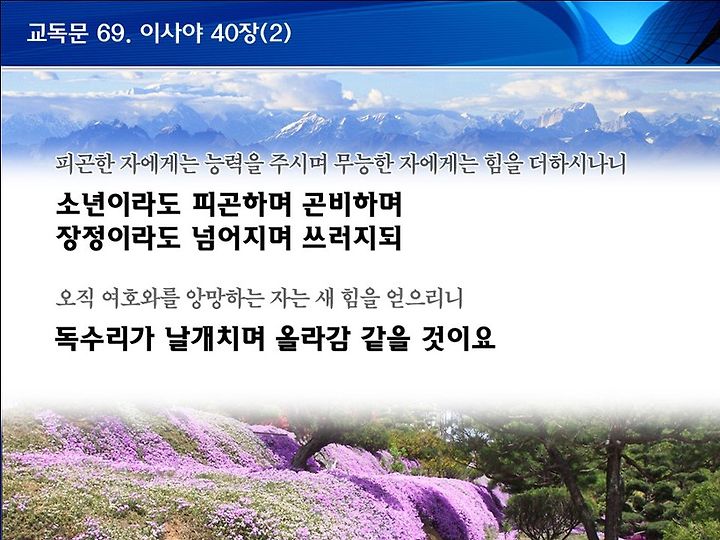 교독문 69. 이사야 40장(2)

피곤한 자에게는 능력을 주시며 무능한 자에게는 힘을 더하시나니

소년이라도 피곤하며 곤비하며
장정이라도 넘어지며 쓰러지되

오직 여호와를 앙망하는 자는 새 힘을 얻으리니

독수리가 날개치며 올라감 같을 것이요